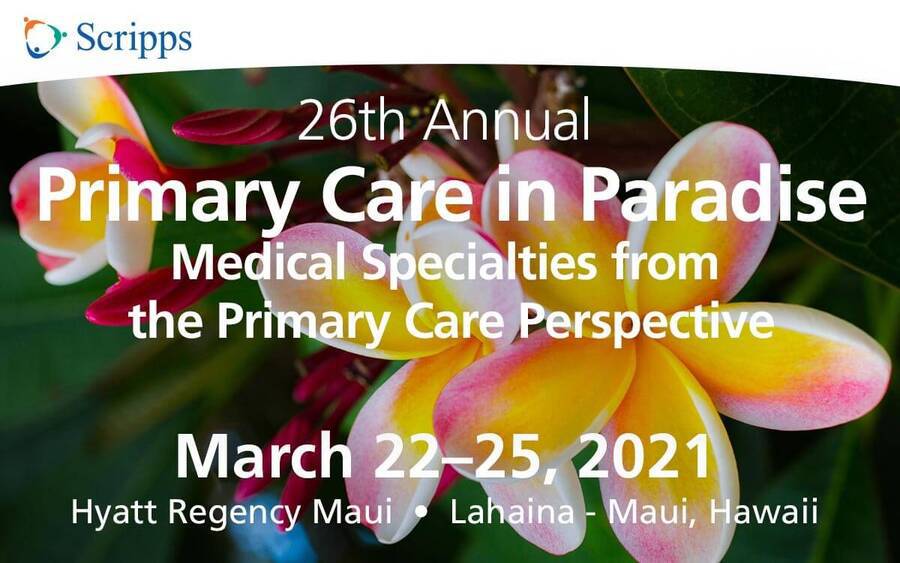 Scripps

26th Annual
Primary Care in Paradise
Medical Specialties from the Primary Care Perspective

March 22–25, 2021
Hyatt Regency Maui • Lahaina - Maui, Hawaii